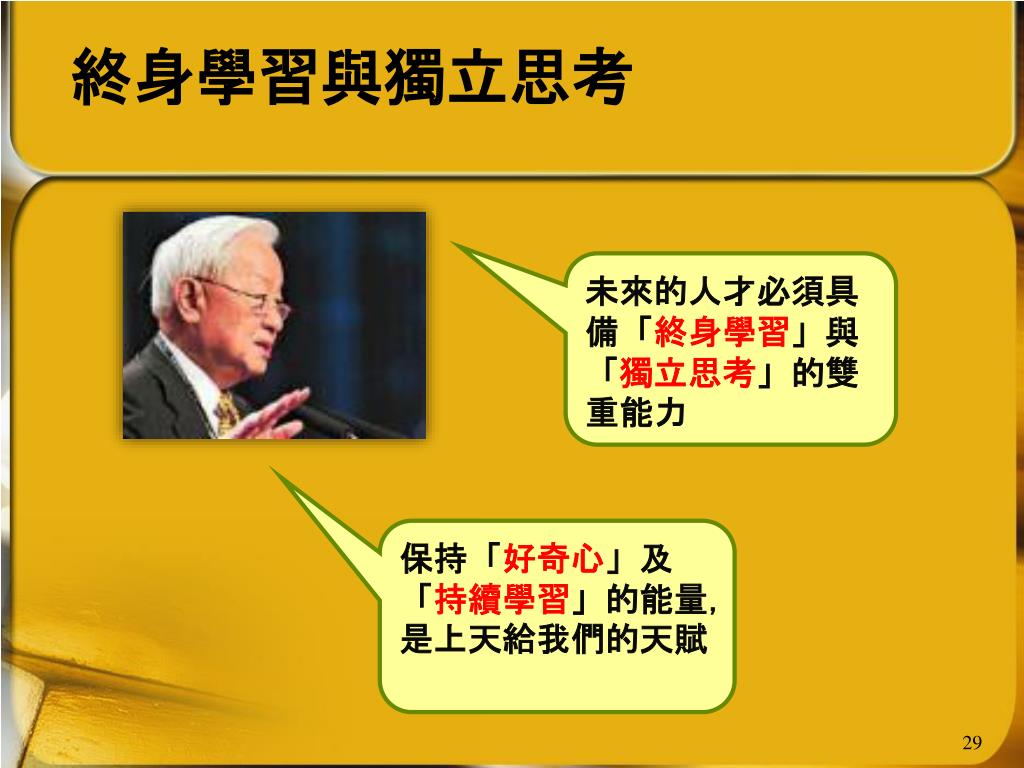 終身學習與獨立思考

未來的人才必須具備「終身學習」與「獨立思考」的雙重能力

保持「好奇心」及「持續學習」的能量,是上天給我們的天賦

29